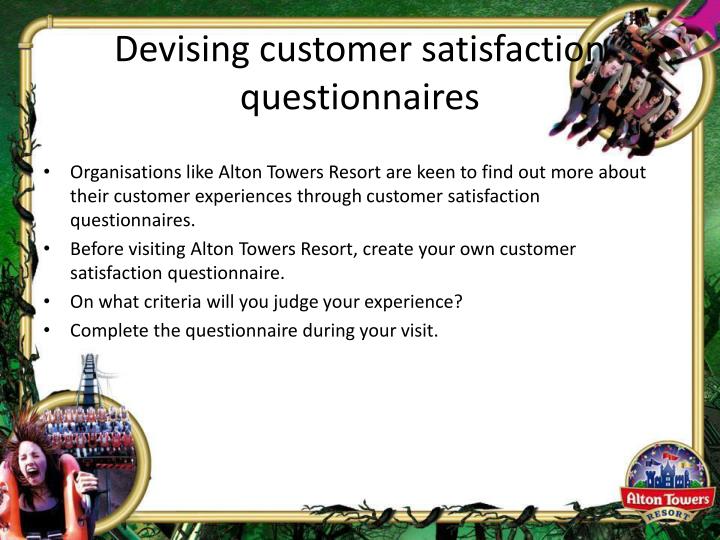 Devising customer satisfaction questionnaires

• Organisations like Alton Towers Resort are keen to find out more about their customer experiences through customer satisfaction questionnaires.
• Before visiting Alton Towers Resort, create your own customer satisfaction questionnaire.
• On what criteria will you judge your experience?
• Complete the questionnaire during your visit.

Alton Towers
RESORT